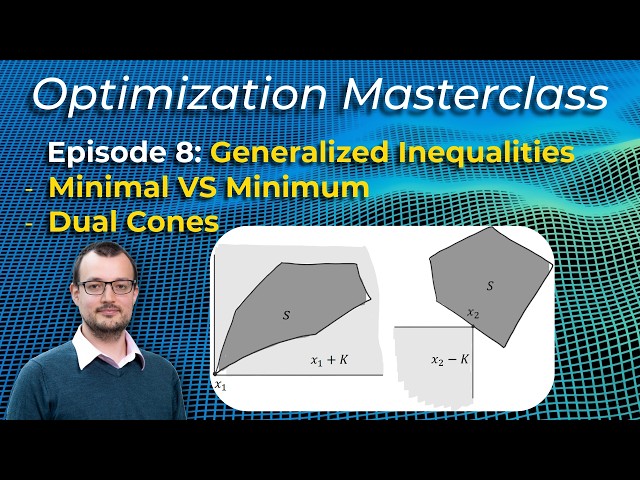 Optimization Masterclass

Episode 8: Generalized Inequalities
- Minimal VS Minimum
- Dual Cones

$S$

$x_1 + K$

$x_1$

$S$

$x_2$

$x_2 - K$